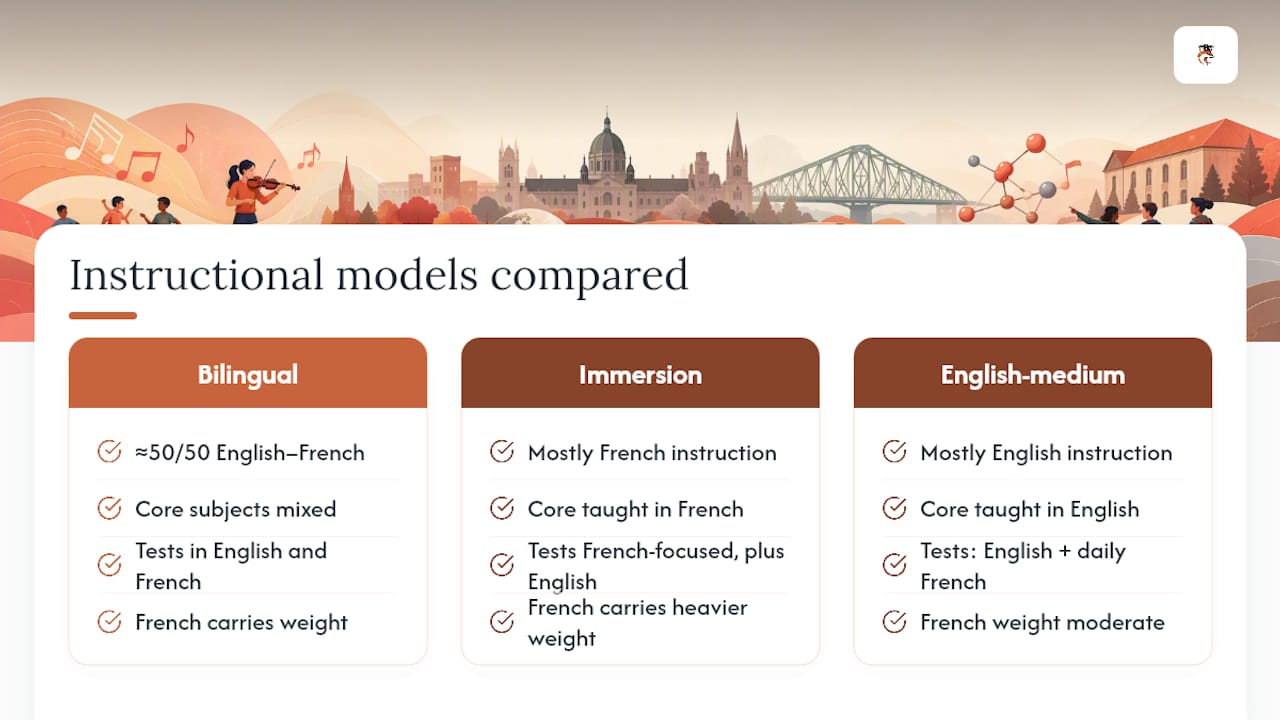 Instructional models compared

Bilingual

≈50/50 English–French

Core subjects mixed

Tests in English and French

French carries weight

Immersion

Mostly French instruction

Core taught in French

Tests French-focused, plus English

French carries heavier weight

English-medium

Mostly English instruction

Core taught in English

Tests: English + daily French

French weight moderate